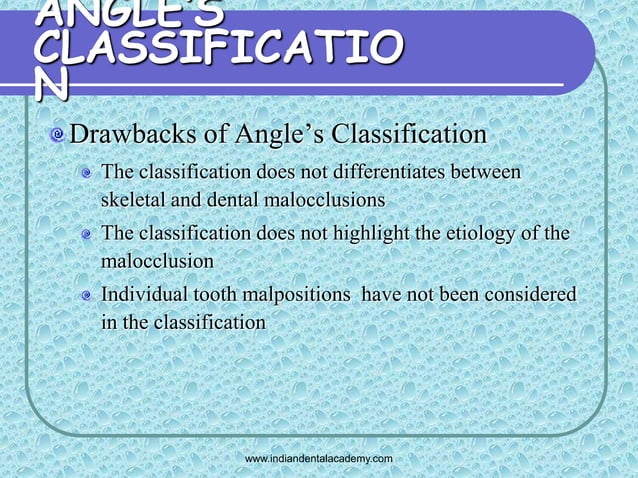 ANGLE'S CLASSIFICATIO N

Drawbacks of Angle's Classification

The classification does not differentiates between skeletal and dental malocclusions

The classification does not highlight the etiology of the malocclusion

Individual tooth malpositions have not been considered in the classification

www.indiandentalacademy.com